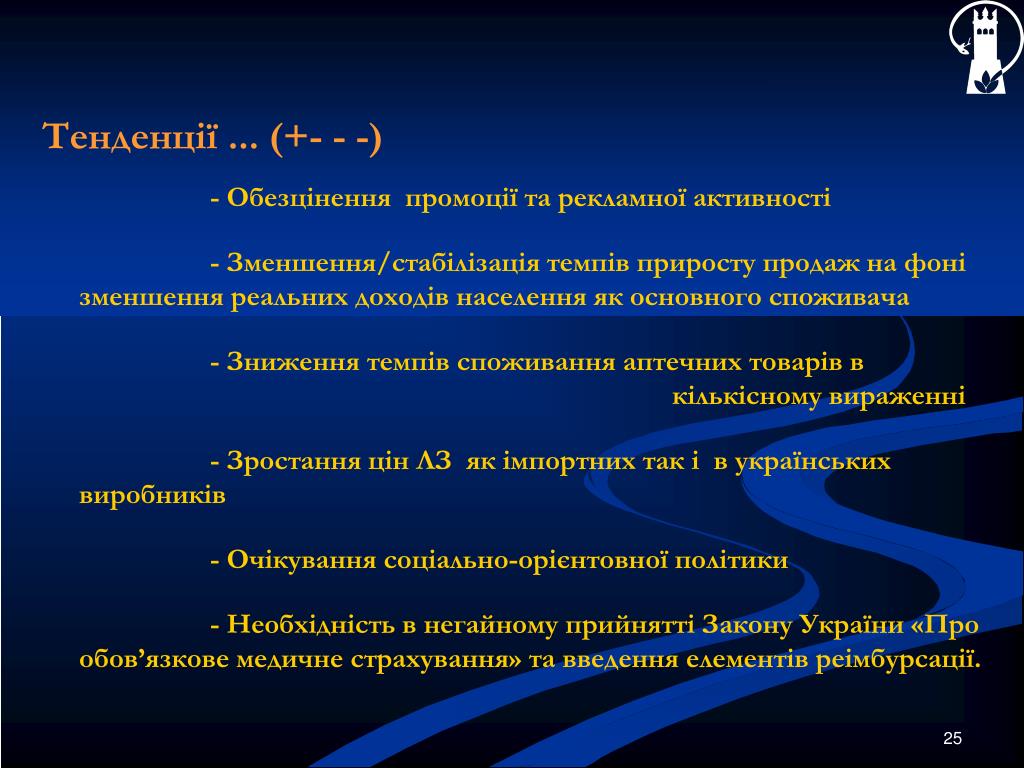 Тенденції ... (+- - -)

- Обезцінення промоції та рекламної активності

- Зменшення/стабілізація темпів приросту продаж на фоні зменшення реальних доходів населення як основного споживача

- Зниження темпів споживання аптечних товарів в кількісному вираженні

- Зростання цін ЛЗ як імпортних так і в українських виробників

- Очікування соціально-орієнтовної політики

- Необхідність в негайному прийнятті Закону України «Про обов’язкове медичне страхування» та введення елементів реімбурсації.

25